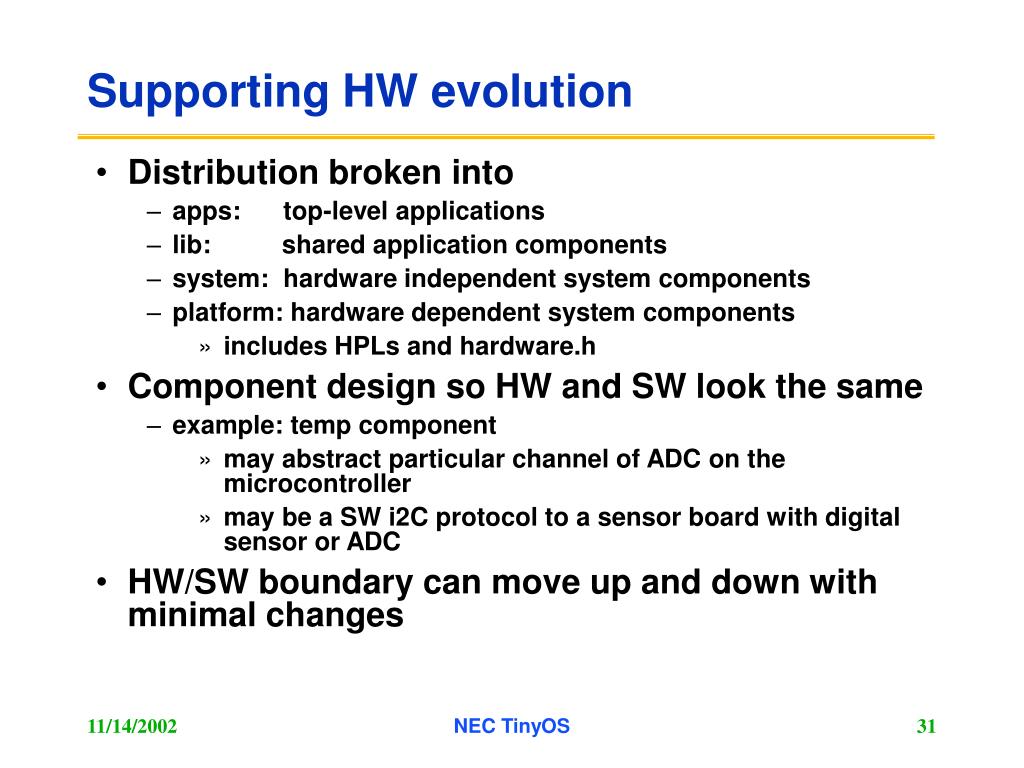 Supporting HW evolution

• Distribution broken into
– apps: top-level applications
– lib: shared application components
– system: hardware independent system components
– platform: hardware dependent system components
» includes HPLs and hardware.h

• Component design so HW and SW look the same
– example: temp component
» may abstract particular channel of ADC on the microcontroller
» may be a SW i2C protocol to a sensor board with digital sensor or ADC

• HW/SW boundary can move up and down with minimal changes

11/14/2002 NEC TinyOS 31